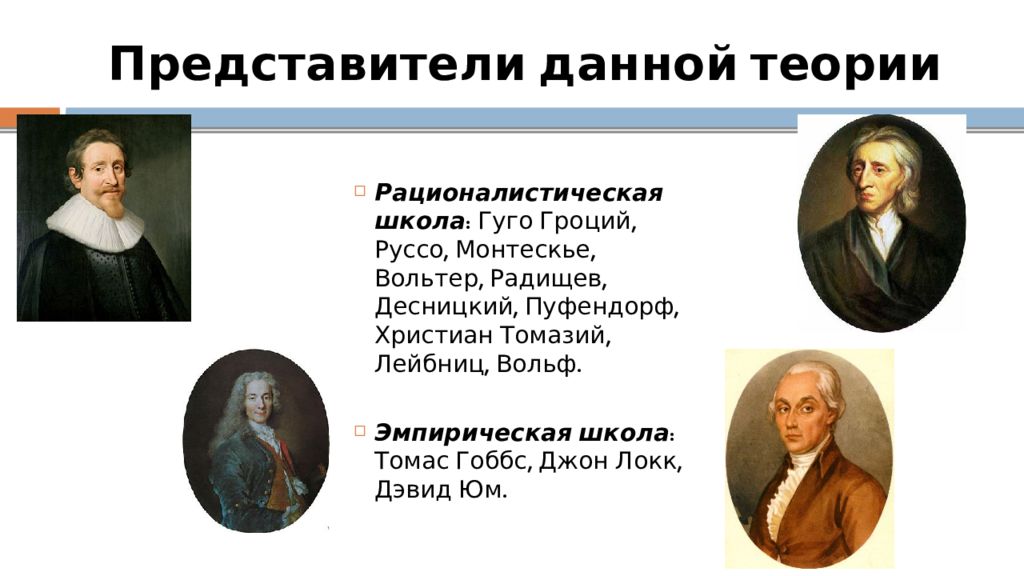 Представители данной теории

Рационалистическая школа: Гуго Гроций, Руссо, Монтескье, Вольтер, Радищев, Десницкий, Пуфендорф, Христиан Томазий, Лейбниц, Вольф.

Эмпирическая школа: Томас Гоббс, Джон Локк, Дэвид Юм.